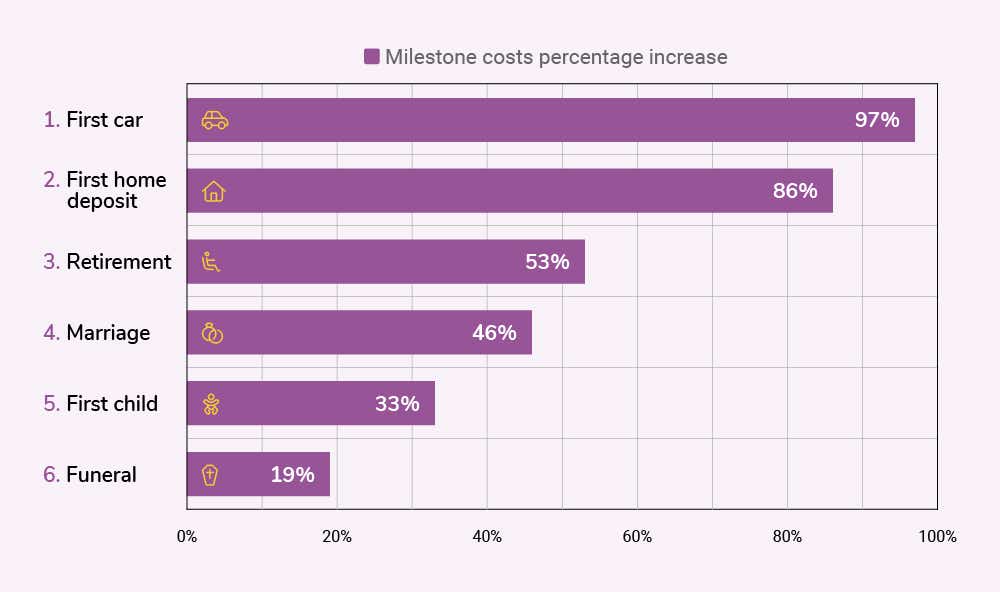 Milestone costs percentage increase

1. First car 97%

2. First home deposit 86%

3. Retirement 53%

4. Marriage 46%

5. First child 33%

6. Funeral 19%

0% 20% 40% 60% 80% 100%